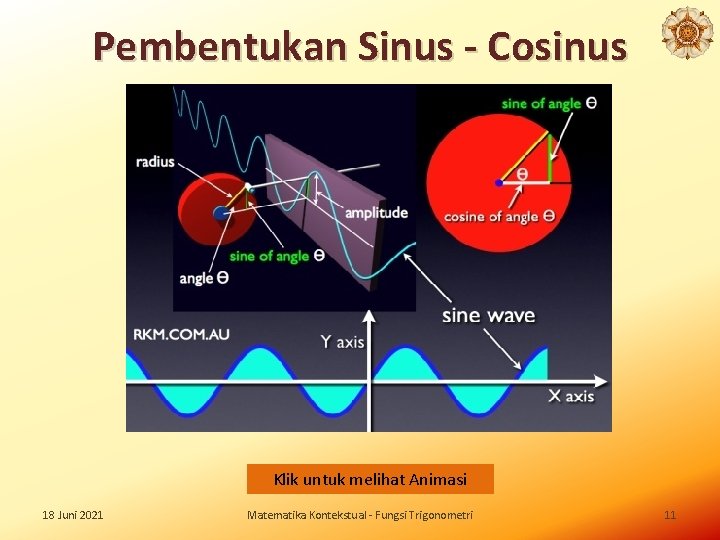 Pembentukan Sinus - Cosinus

radius

amplitude

sine of angle θ

angle θ

sine of angle θ

θ

cosine of angle θ

sine wave

RKM.COM.AU

Y axis

X axis

Klik untuk melihat Animasi

18 Juni 2021

Matematika Kontekstual - Fungsi Trigonometri

11